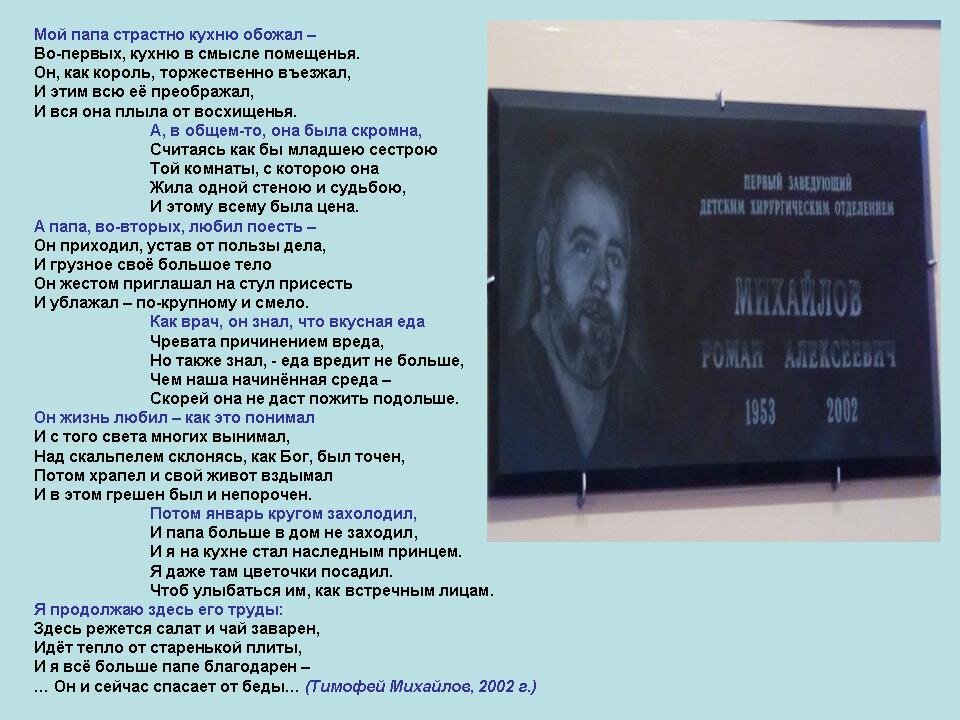 Мой папа страстно кухню обожал –
Во-первых, кухню в смысле помещенья.
Он, как король, торжественно въезжал,
И этим всю её преображал,
И вся она плыла от восхищенья.

А, в общем-то, она была скромна,
Считаясь как бы младшею сестрою
Той комнаты, с которою она
Жила одной стеною и судьбою,
И этому всему была цена.

А папа, во-вторых, любил поесть –
Он приходил, устав от пользы дела,
И грузное своё большое тело
Он жестом приглашал на стул присесть
И ублажал – по-крупному и смело.

Как врач, он знал, что вкусная еда
Чревата причинением вреда,
Но также знал, - еда вредит не больше,
Чем наша начинённая среда –
Скорей она не даст пожить подольше.

Он жизнь любил – как это понимал
И с того света многих вынимал,
Над скальпелем склонясь, как Бог, был точен,
Потом храпел и свой живот вздымал
И в этом грешен был и непорочен.

Потом январь кругом захолодил,
И папа больше в дом не заходил,
И я на кухне стал наследным принцем.
Я даже там цветочки посадил.
Чтоб улыбаться им, как встречным лицам.

Я продолжаю здесь его труды:
Здесь режется салат и чай заварен,
Идёт тепло от старенькой плиты,
И я всё больше папе благодарен –
… Он и сейчас спасает от беды… (Тимофей Михайлов, 2002 г.)

ПЕРВЫЙ ЗАВЕДУЮЩИЙ
ДЕТСКИМ ХИРУРГИЧЕСКИМ ОТДЕЛЕНИЕМ
МИХАЙЛОВ
РОМАН АЛЕКСЕЕВИЧ
1953 2002